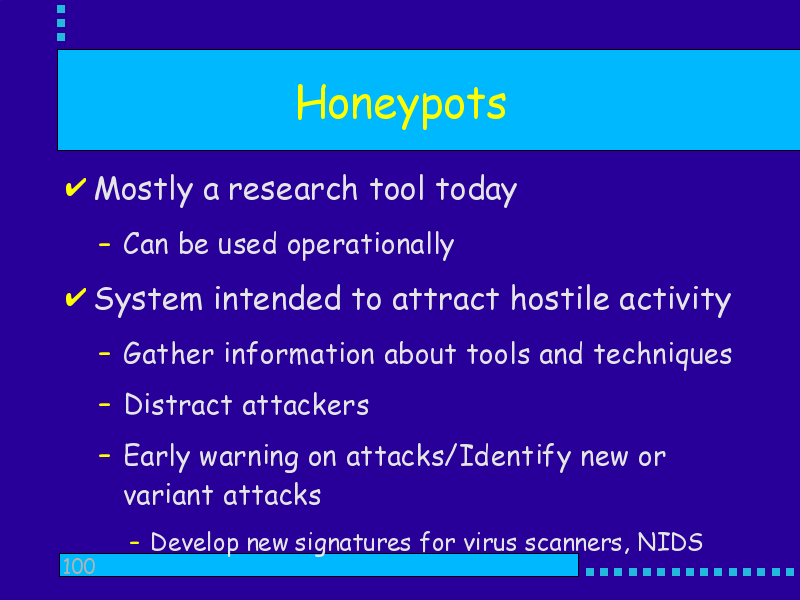 Honeypots

✔ Mostly a research tool today

– Can be used operationally

✔ System intended to attract hostile activity

– Gather information about tools and techniques

– Distract attackers

– Early warning on attacks/Identify new or variant attacks

– Develop new signatures for virus scanners, NIDS

100